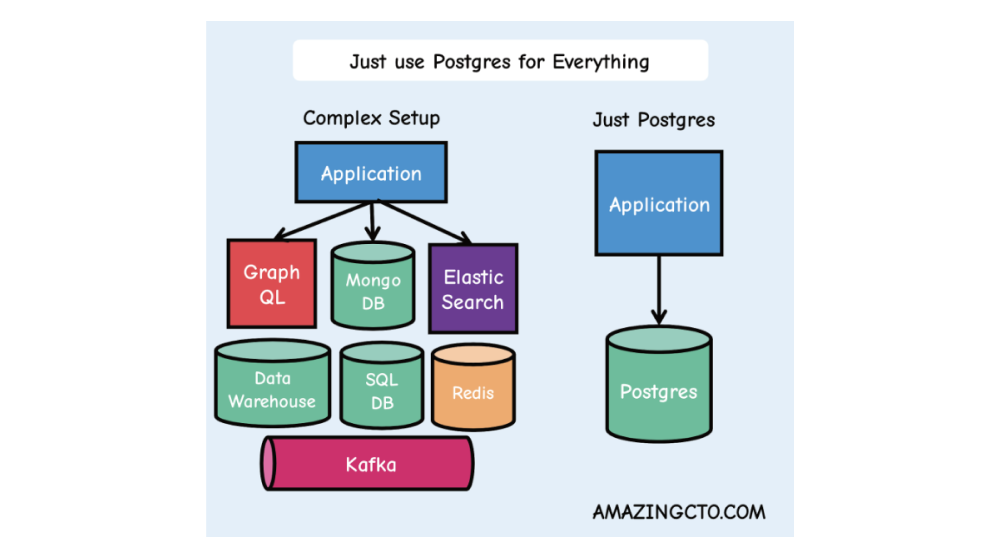 Just use Postgres for Everything

Complex Setup

Application

Graph QL

Mongo DB

Elastic Search

Data Warehouse

SQL DB

Redis

Kafka

Just Postgres

Application

Postgres

AMAZINGCTO.COM